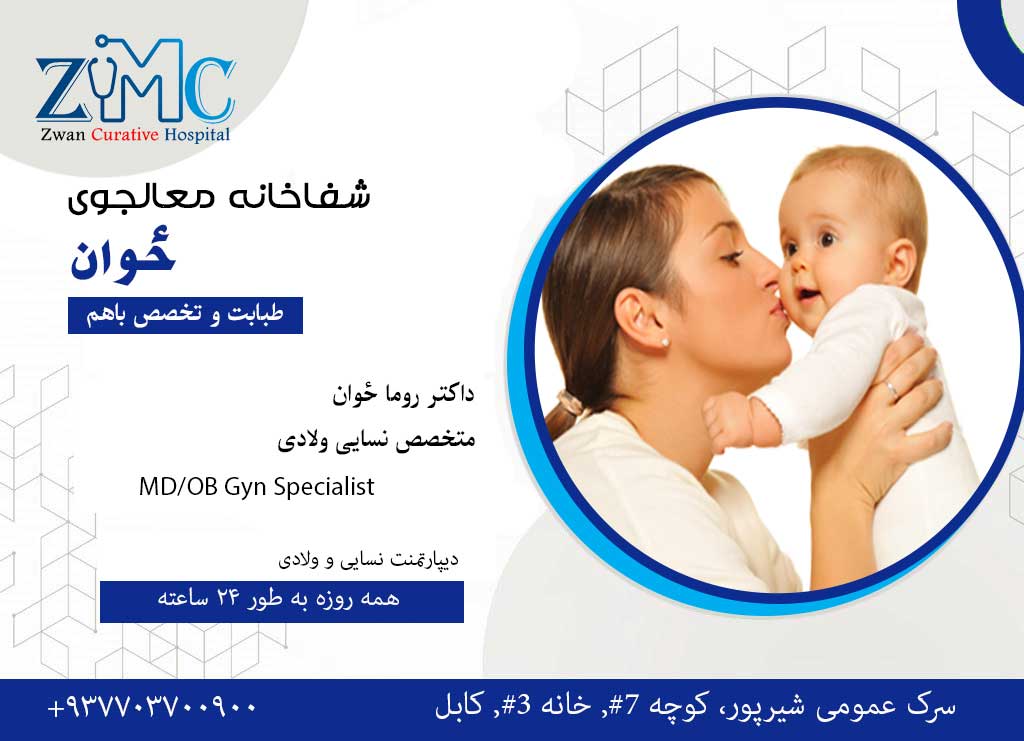 ZMC
Zwan Curative Hospital

شفاخانه معالجوی
ځوان

طبابت و تخصص باهم

داکتر روما ځوان
متخصص نسایی ولادی
MD/OB Gyn Specialist

دیپارتمنت نسایی و ولادی
همه روزه به طور ۲۴ ساعته

+۹۳۷۷۰۳۷۰۰۹۰۰
سرک عمومی شیرپور، کوچه 7#, خانه 3#, کابل